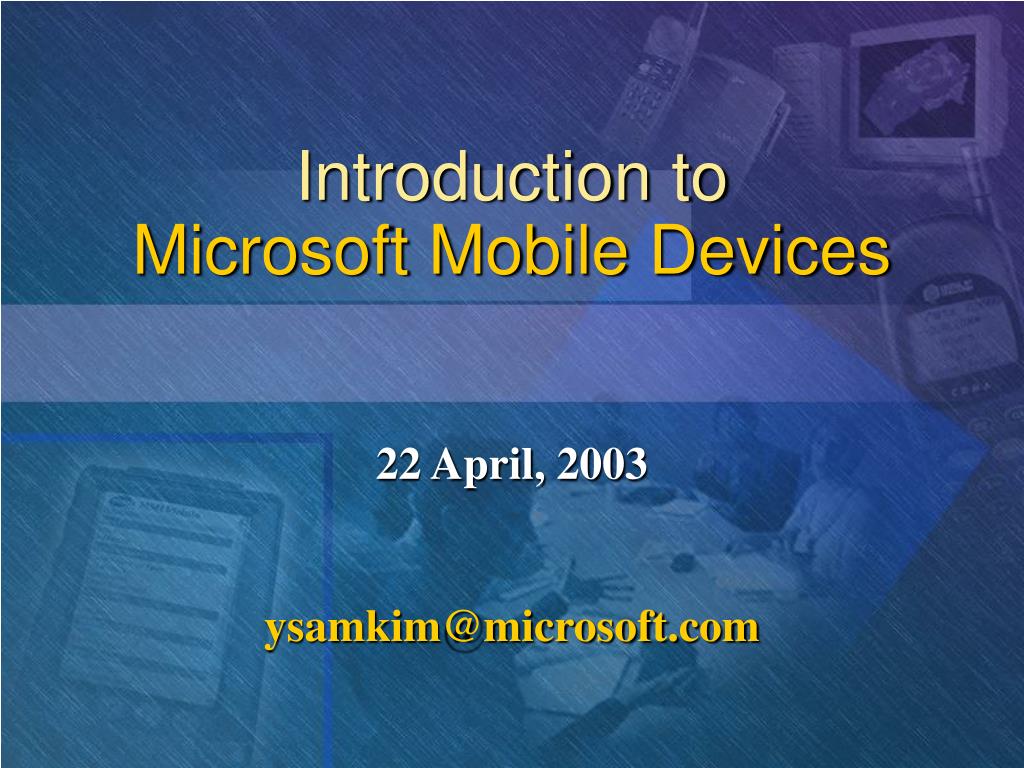 Introduction to
Microsoft Mobile Devices

22 April, 2003

ysamkim@microsoft.com